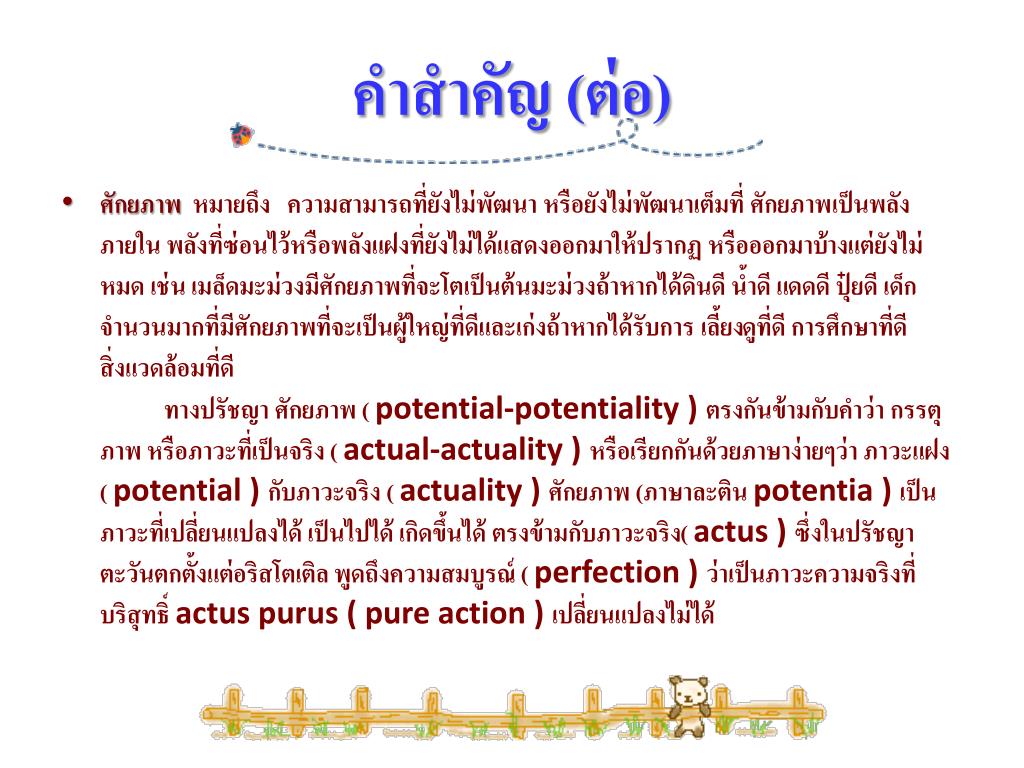 คำสำคัญ (ต่อ)

• ศักยภาพ หมายถึง ความสามารถที่ยังไม่พัฒนา หรือยังไม่พัฒนาเต็มที่ ศักยภาพเป็นพลังภายใน พลังที่ซ่อนไว้หรือพลังแฝงที่ยังไม่ได้แสดงออกมาให้ปรากฏ หรือออกมาบ้างแต่ยังไม่หมด เช่น เมล็ดมะม่วงมีศักยภาพที่จะโตเป็นต้นมะม่วงถ้าหากได้ดินดี น้ำดี แดดดี ปุ๋ยดี เด็กจำนวนมากที่มีศักยภาพที่จะเป็นผู้ใหญ่ที่ดีและเก่งถ้าหากได้รับการ เลี้ยงดูที่ดี การศึกษาที่ดี สิ่งแวดล้อมที่ดี

ทางปรัชญา ศักยภาพ ( potential-potentiality ) ตรงกันข้ามกับคำว่า กรรตุภาพ หรือภาวะที่เป็นจริง ( actual-actuality ) หรือเรียกกันด้วยภาษาง่ายๆว่า ภาวะแฝง ( potential ) กับภาวะจริง ( actuality ) ศักยภาพ (ภาษาละติน potentia ) เป็นภาวะที่เปลี่ยนแปลงได้ เป็นไปได้ เกิดขึ้นได้ ตรงข้ามกับภาวะจริง( actus ) ซึ่งในปรัชญาตะวันตกตั้งแต่อริสโตเติล พูดถึงความสมบูรณ์ ( perfection ) ว่าเป็นภาวะความจริงที่บริสุทธิ์ actus purus ( pure action ) เปลี่ยนแปลงไม่ได้